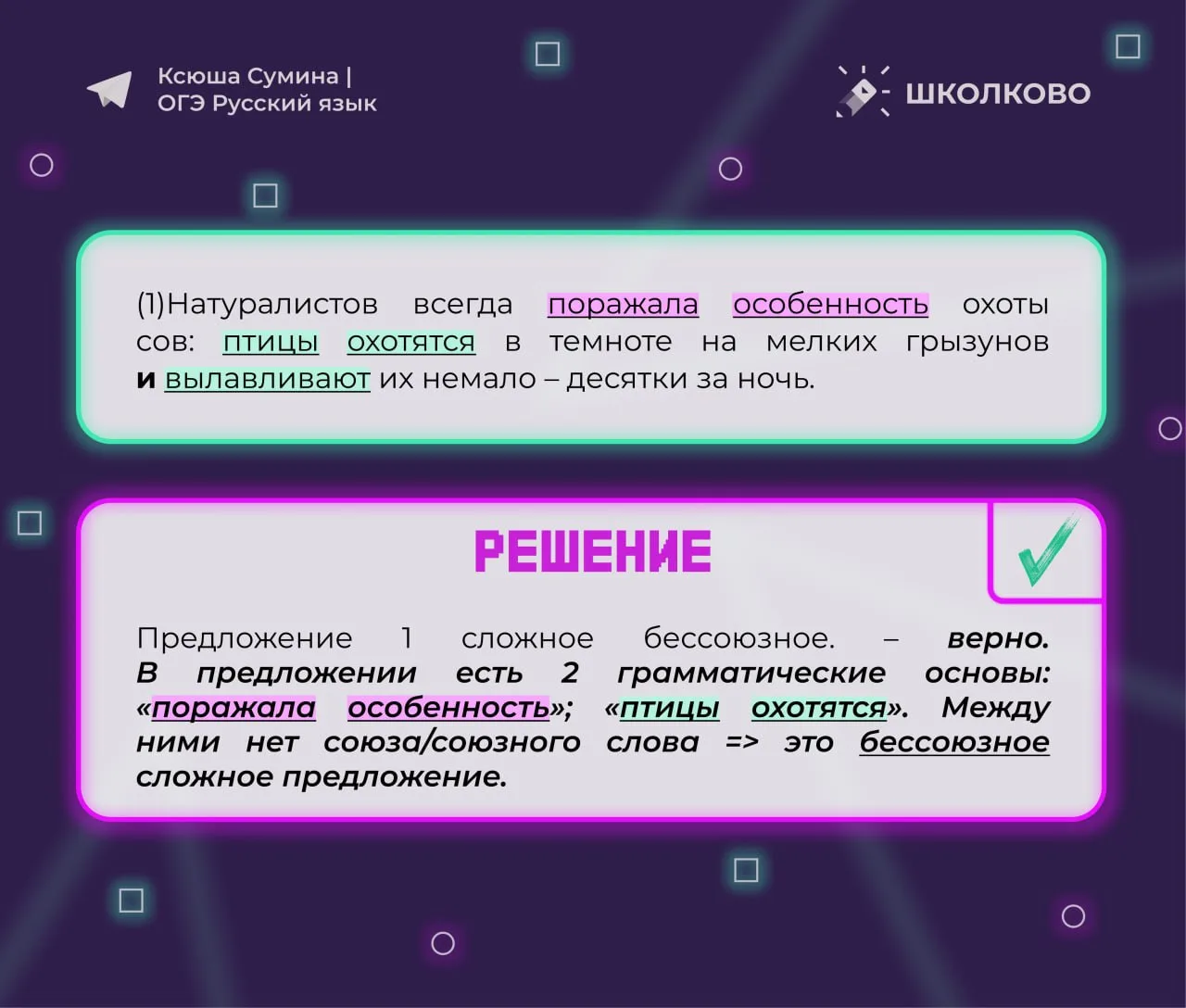 Ксюша Сумина |
ОГЭ Русский язык

ШКОЛКОВО

(1)Натуралистов всегда поражала особенность охоты сов: птицы охотятся в темноте на мелких грызунов и вылавливают их немало – десятки за ночь.

РЕШЕНИЕ

Предложение 1 сложное бессоюзное. – верно. В предложении есть 2 грамматические основы: «поражала особенность»; «птицы охотятся». Между ними нет союза/союзного слова => это бессоюзное сложное предложение.